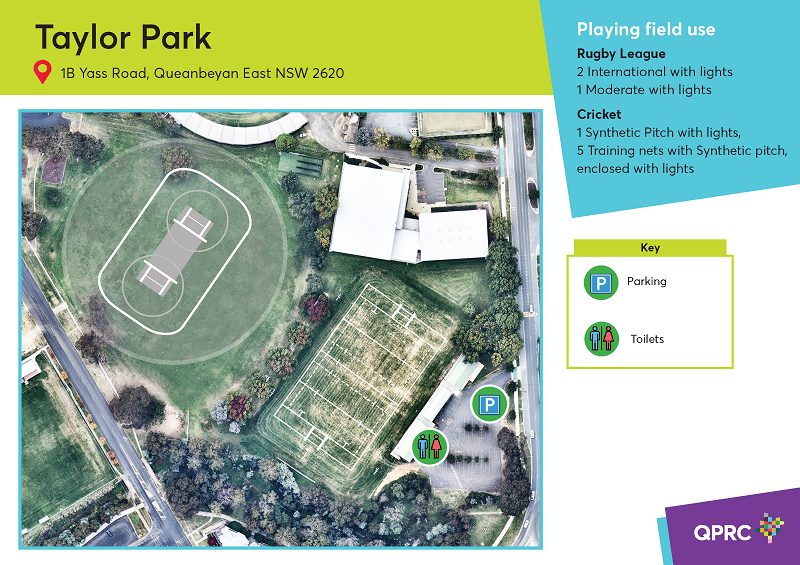 Taylor Park

1B Yass Road, Queanbeyan East NSW 2620

Playing field use

Rugby League
2 International with lights
1 Moderate with lights

Cricket
1 Synthetic Pitch with lights,
5 Training nets with Synthetic pitch, enclosed with lights

Key

P Parking

Toilets

P

QPRC